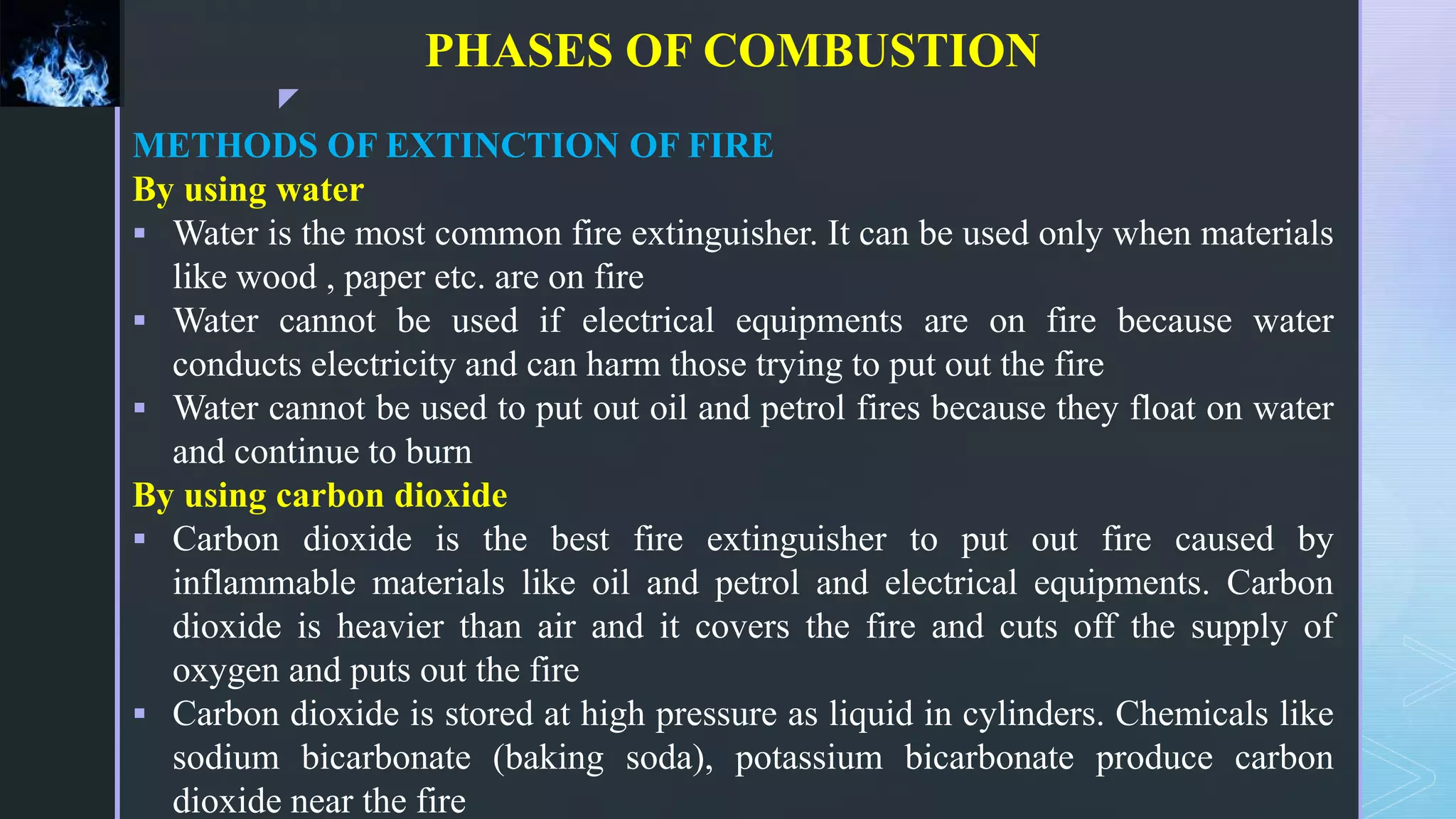 PHASES OF COMBUSTION

METHODS OF EXTINCTION OF FIRE

By using water

▪ Water is the most common fire extinguisher. It can be used only when materials like wood , paper etc. are on fire

▪ Water cannot be used if electrical equipments are on fire because water conducts electricity and can harm those trying to put out the fire

▪ Water cannot be used to put out oil and petrol fires because they float on water and continue to burn

By using carbon dioxide

▪ Carbon dioxide is the best fire extinguisher to put out fire caused by inflammable materials like oil and petrol and electrical equipments. Carbon dioxide is heavier than air and it covers the fire and cuts off the supply of oxygen and puts out the fire

▪ Carbon dioxide is stored at high pressure as liquid in cylinders. Chemicals like sodium bicarbonate (baking soda), potassium bicarbonate produce carbon dioxide near the fire